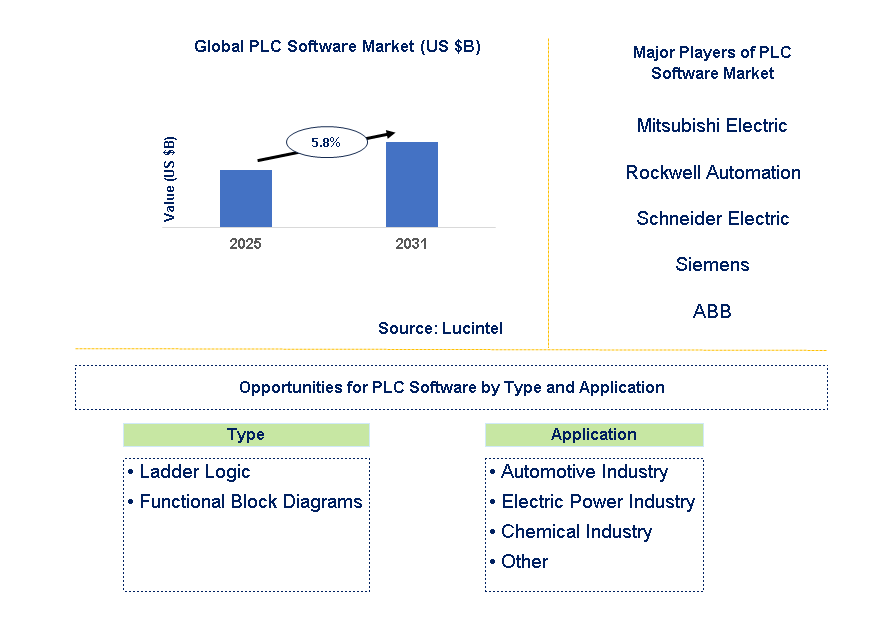 Global PLC Software Market (US $B)

Value (US $B)

5.8%

2025

2031

Source: Lucintel

Major Players of PLC Software Market

Mitsubishi Electric

Rockwell Automation

Schneider Electric

Siemens

ABB

Opportunities for PLC Software by Type and Application

Type

• Ladder Logic
• Functional Block Diagrams

Application

• Automotive Industry
• Electric Power Industry
• Chemical Industry
• Other